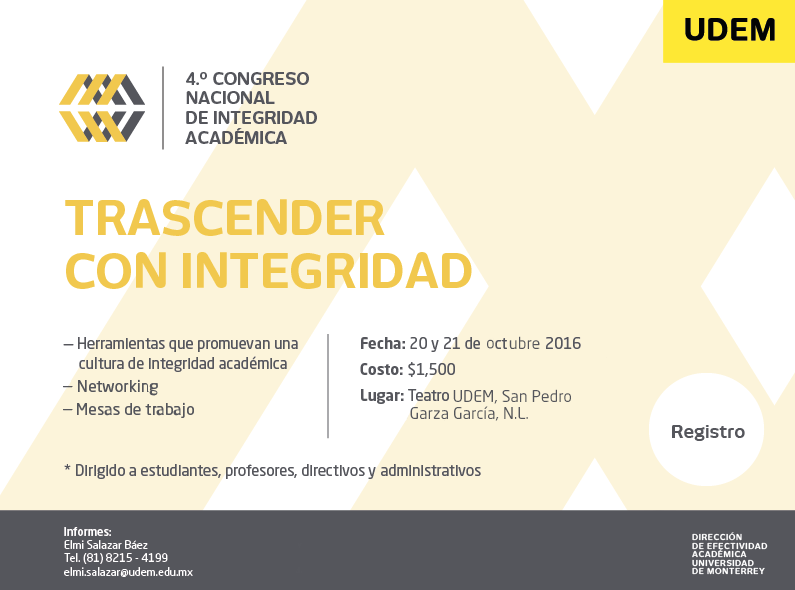 UDEM

4.º CONGRESO NACIONAL DE INTEGRIDAD ACADÉMICA

TRASCENDER CON INTEGRIDAD

– Herramientas que promuevan una cultura de integridad académica
– Networking
– Mesas de trabajo

Fecha: 20 y 21 de octubre 2016
Costo: $1,500
Lugar: Teatro UDEM, San Pedro Garza García, N.L.

Registro

* Dirigido a estudiantes, profesores, directivos y administrativos

Informes:
Elmi Salazar Báez
Tel. (81) 8215 - 4199
elmi.salazar@udem.edu.mx

DIRECCIÓN DE EFECTIVIDAD ACADÉMICA
UNIVERSIDAD DE MONTERREY